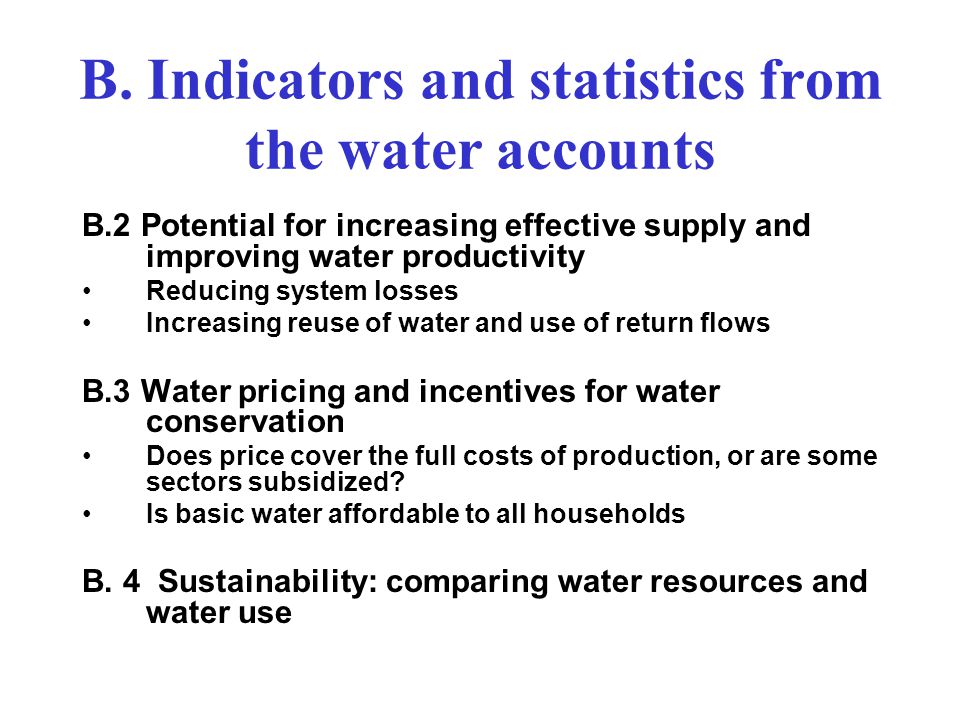 B. Indicators and statistics from the water accounts

B.2 Potential for increasing effective supply and improving water productivity
• Reducing system losses
• Increasing reuse of water and use of return flows

B.3 Water pricing and incentives for water conservation
• Does price cover the full costs of production, or are some sectors subsidized?
• Is basic water affordable to all households

B. 4 Sustainability: comparing water resources and water use